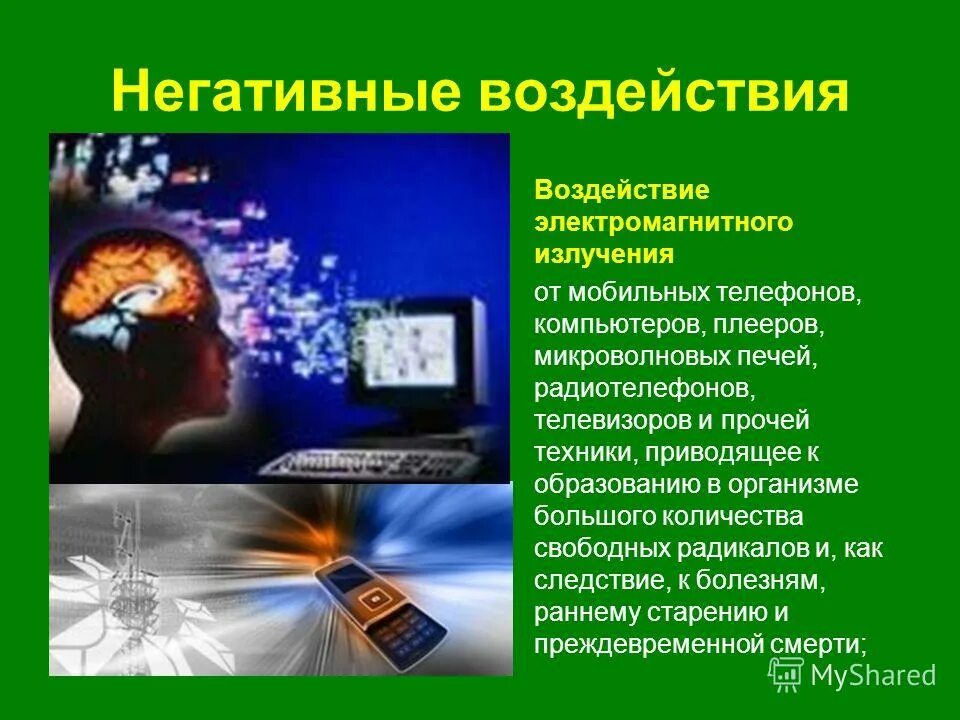 Негативные воздействия

Воздействие электромагнитного излучения

от мобильных телефонов, компьютеров, плееров, микроволновых печей, радиотелефонов, телевизоров и прочей техники, приводящее к образованию в организме большого количества свободных радикалов и, как следствие, к болезням, раннему старению и преждевременной смерти;

MyShared